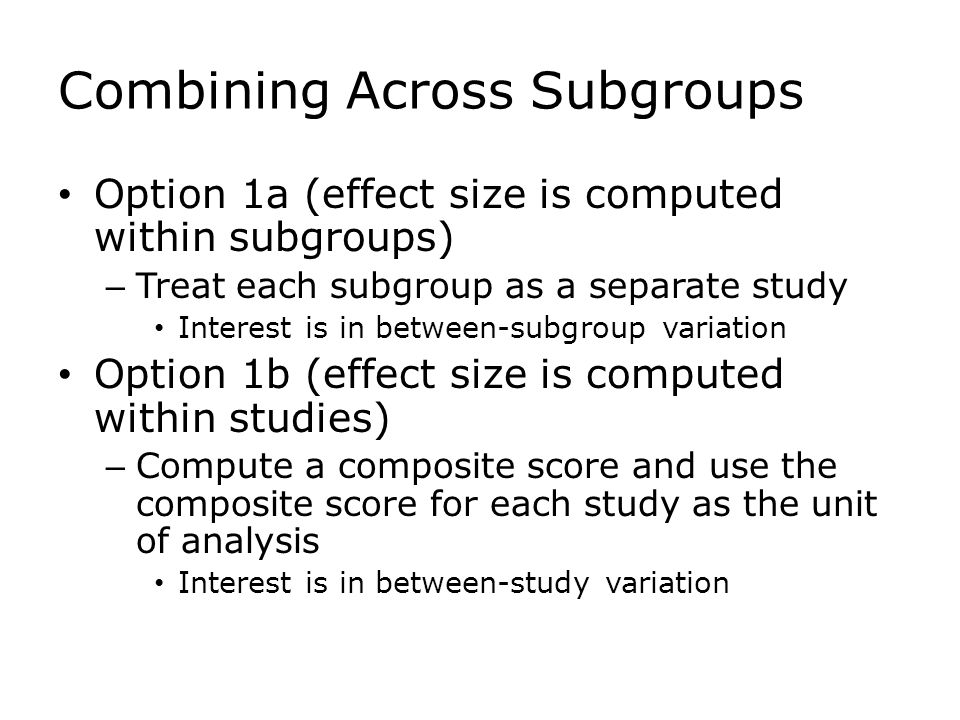 Combining Across Subgroups

• Option 1a (effect size is computed within subgroups)
  – Treat each subgroup as a separate study
    • Interest is in between-subgroup variation
• Option 1b (effect size is computed within studies)
  – Compute a composite score and use the composite score for each study as the unit of analysis
    • Interest is in between-study variation